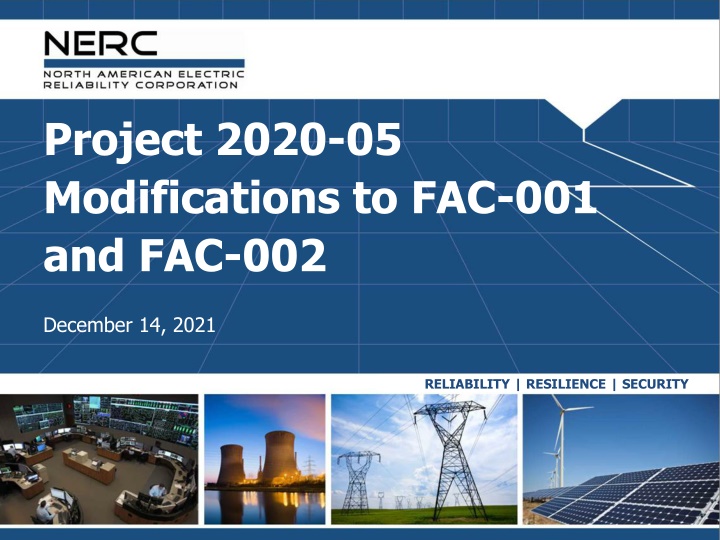 NERC
NORTH AMERICAN ELECTRIC RELIABILITY CORPORATION

Project 2020-05 Modifications to FAC-001 and FAC-002

December 14, 2021

RELIABILITY | RESILIENCE | SECURITY